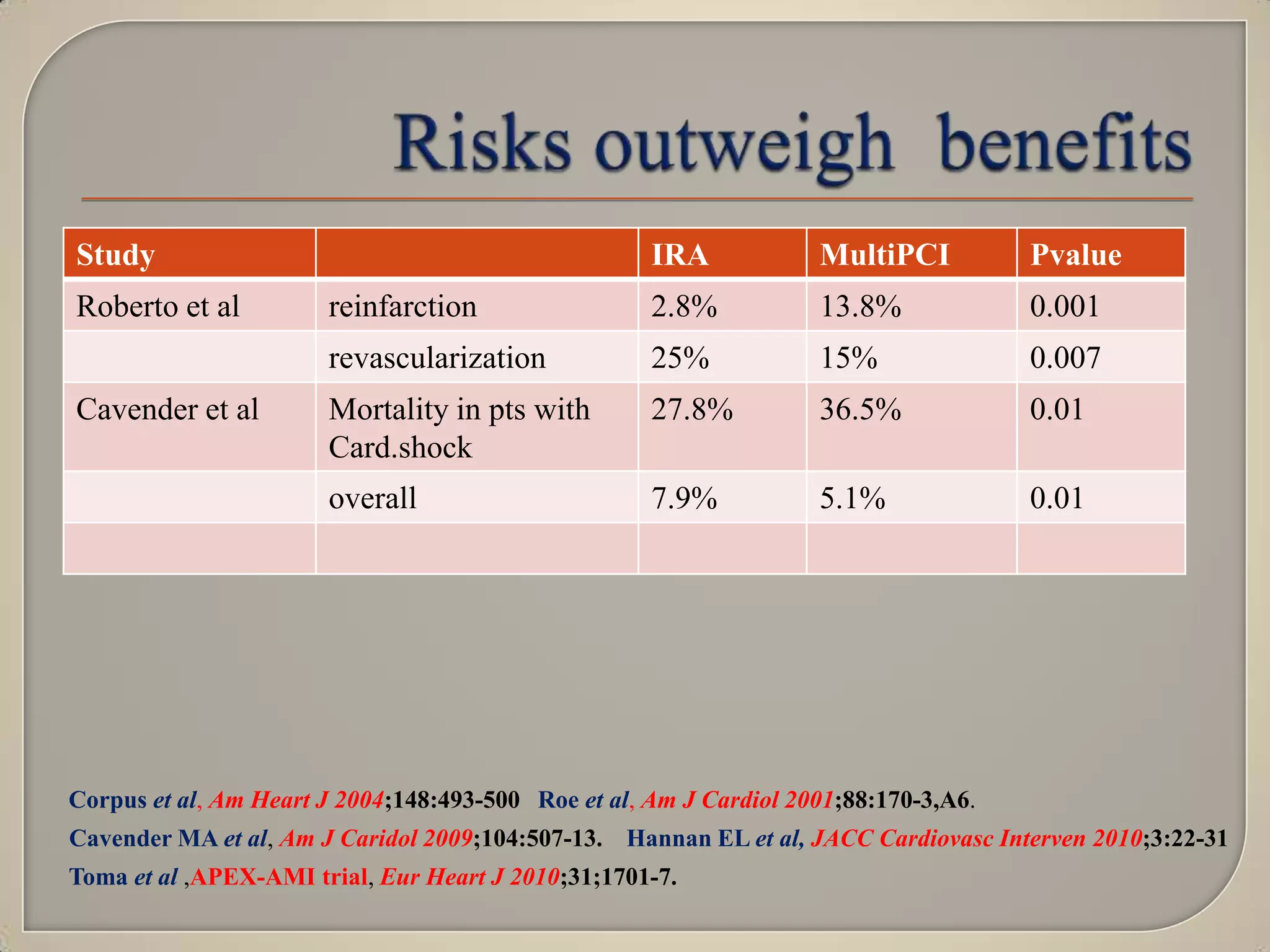 Risks outweigh benefits

| Study | | IRA | MultiPCI | Pvalue |
|---|---|---|---|---|
| Roberto et al | reinfarction | 2.8% | 13.8% | 0.001 |
| | revascularization | 25% | 15% | 0.007 |
| Cavender et al | Mortality in pts with Card.shock | 27.8% | 36.5% | 0.01 |
| | overall | 7.9% | 5.1% | 0.01 |
| | | | | |

Corpus et al, Am Heart J 2004;148:493-500 Roe et al, Am J Cardiol 2001;88:170-3,A6.
Cavender MA et al, Am J Caridol 2009;104:507-13. Hannan EL et al, JACC Cardiovasc Interven 2010;3:22-31
Toma et al ,APEX-AMI trial, Eur Heart J 2010;31;1701-7.